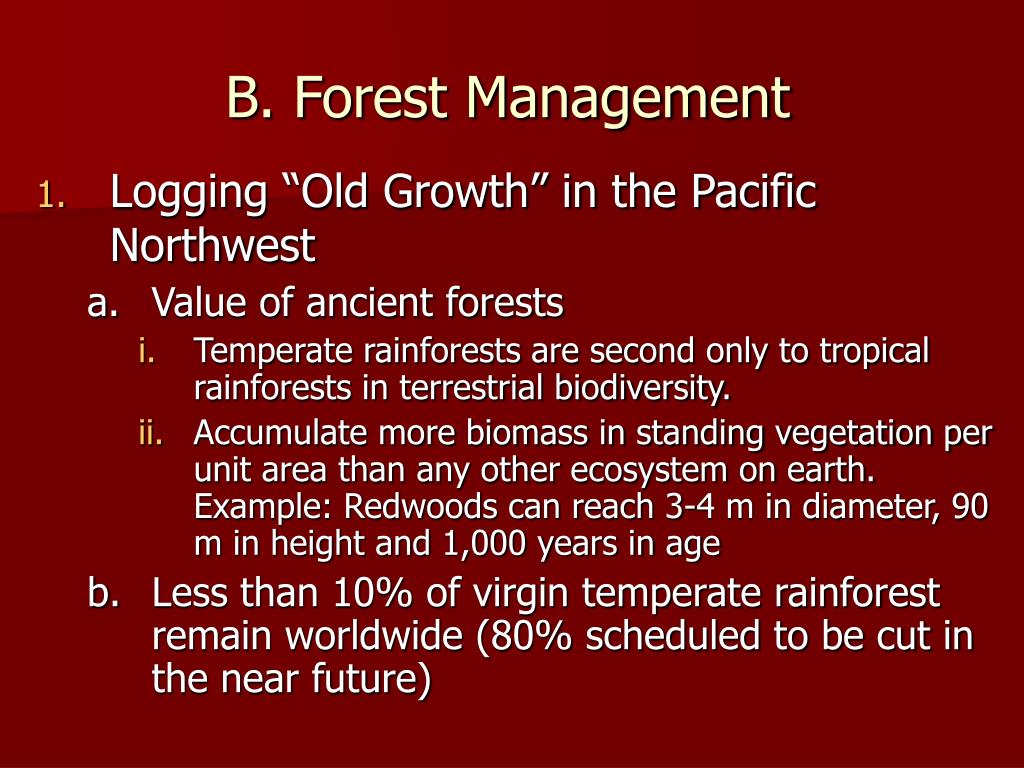 B. Forest Management

1. Logging “Old Growth” in the Pacific Northwest

a. Value of ancient forests

i. Temperate rainforests are second only to tropical rainforests in terrestrial biodiversity.

ii. Accumulate more biomass in standing vegetation per unit area than any other ecosystem on earth. Example: Redwoods can reach 3-4 m in diameter, 90 m in height and 1,000 years in age

b. Less than 10% of virgin temperate rainforest remain worldwide (80% scheduled to be cut in the near future)